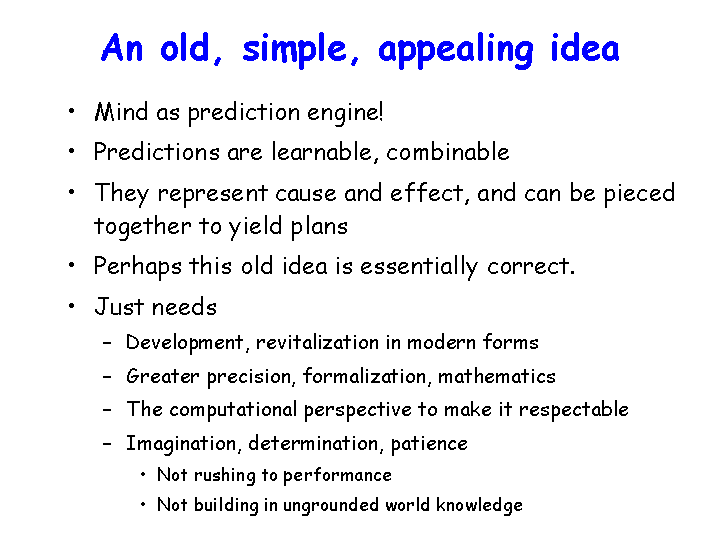 An old, simple, appealing idea

• Mind as prediction engine!
• Predictions are learnable, combinable
• They represent cause and effect, and can be pieced together to yield plans
• Perhaps this old idea is essentially correct.
• Just needs
  – Development, revitalization in modern forms
  – Greater precision, formalization, mathematics
  – The computational perspective to make it respectable
  – Imagination, determination, patience
    • Not rushing to performance
    • Not building in ungrounded world knowledge